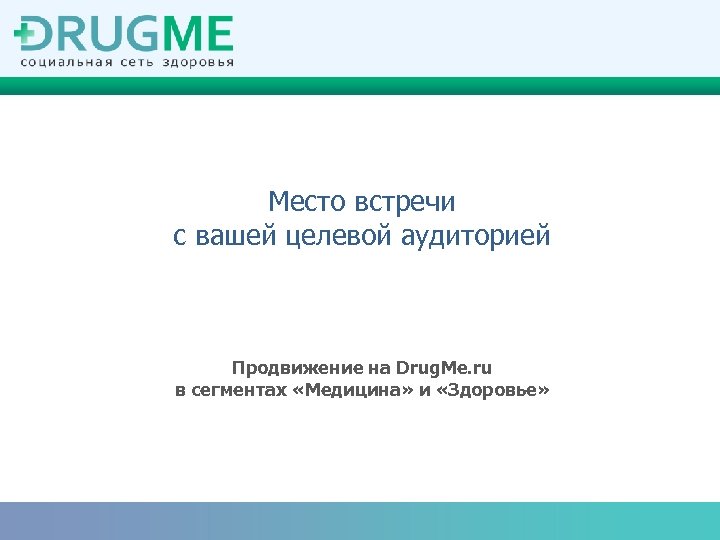 DRUGME
социальная сеть здоровья

Место встречи
с вашей целевой аудиторией

Продвижение на DrugMe.ru
в сегментах «Медицина» и «Здоровье»